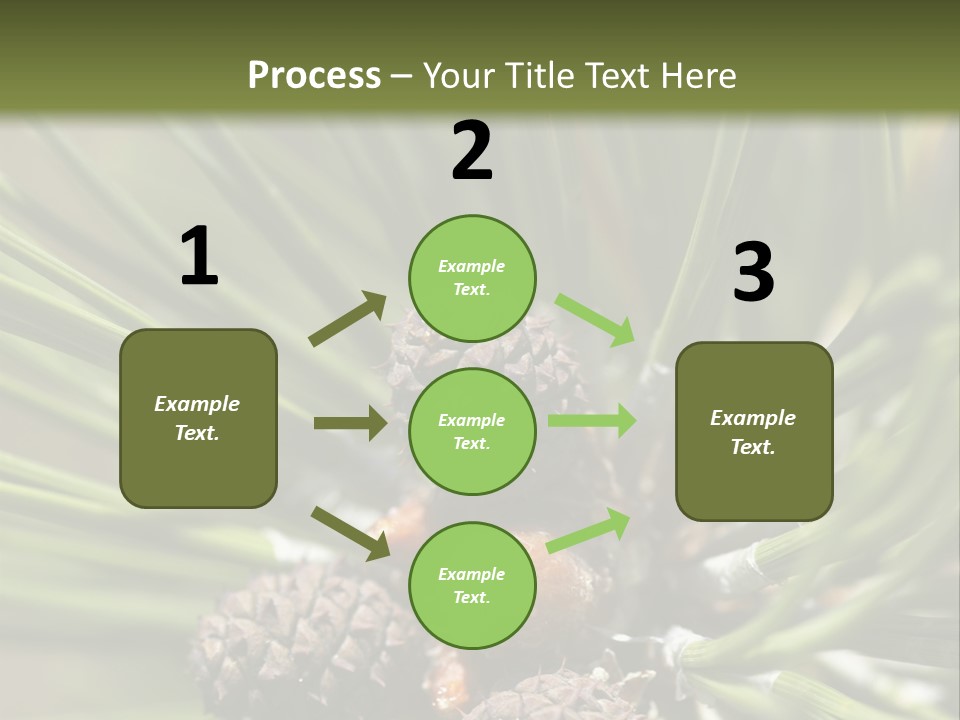 Process – Your Title Text Here

1

Example Text.

2

Example Text.

Example Text.

Example Text.

3

Example Text.